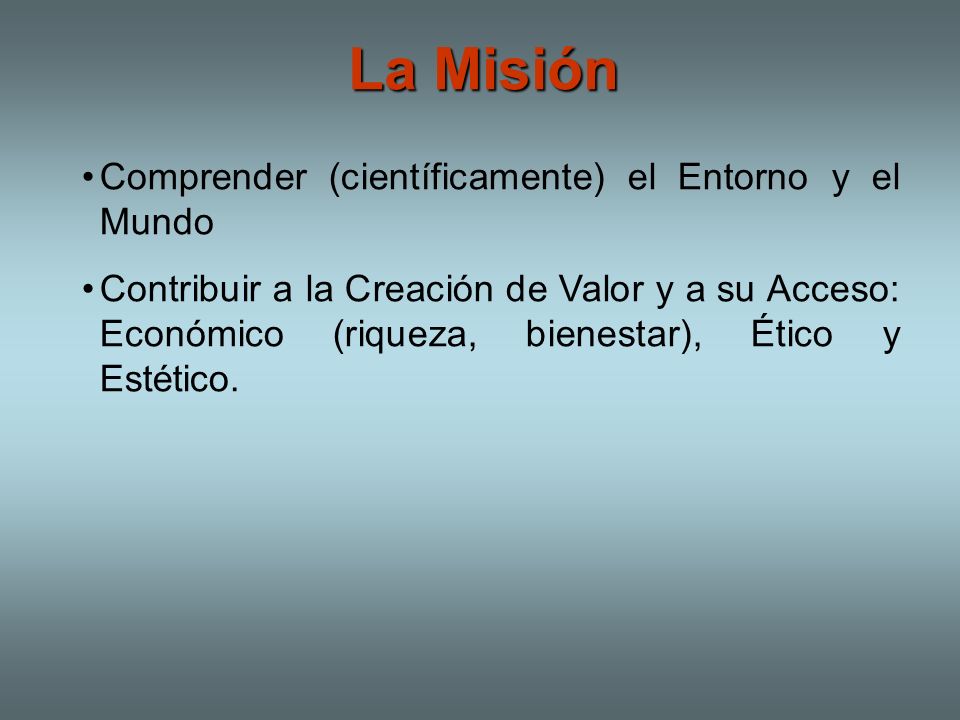 La Misión

• Comprender (científicamente) el Entorno y el Mundo

• Contribuir a la Creación de Valor y a su Acceso: Económico (riqueza, bienestar), Ético y Estético.